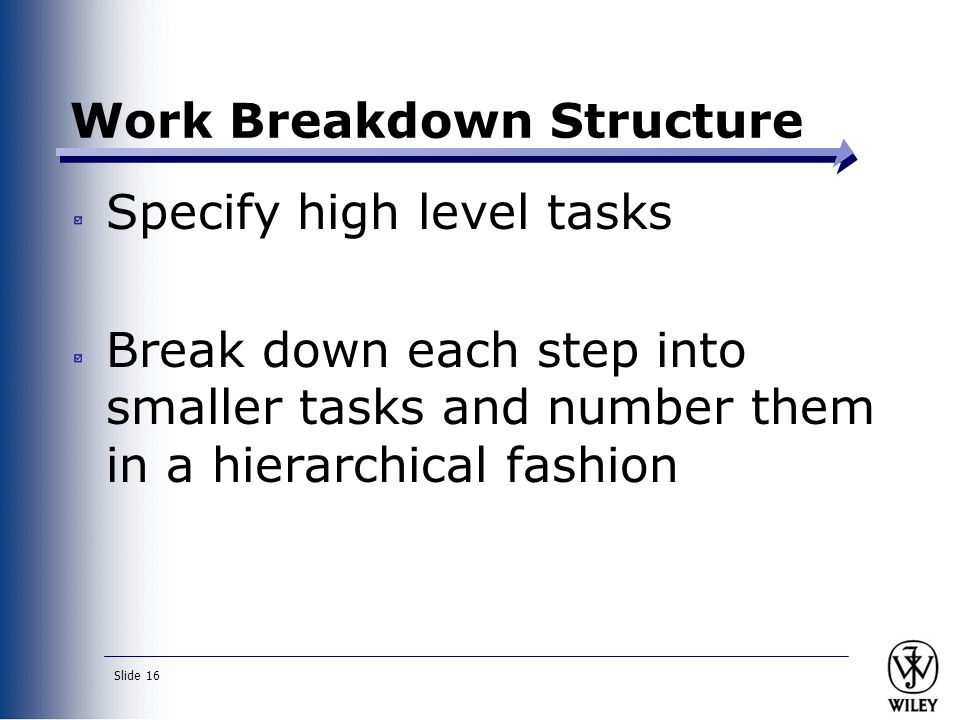 Work Breakdown Structure

Specify high level tasks

Break down each step into smaller tasks and number them in a hierarchical fashion

Slide 16

WILEY